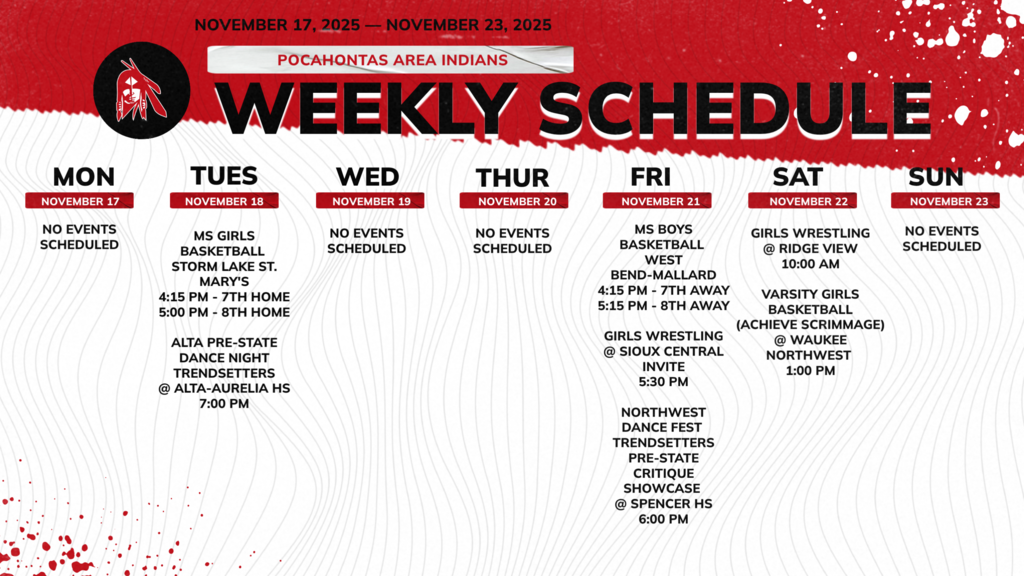 NOVEMBER 17, 2025 — NOVEMBER 23, 2025

POCAHONTAS AREA INDIANS

WEEKLY SCHEDULE

MON
NOVEMBER 17
NO EVENTS SCHEDULED

TUES
NOVEMBER 18
MS GIRLS BASKETBALL STORM LAKE ST. MARY'S
4:15 PM - 7TH HOME
5:00 PM - 8TH HOME

ALTA PRE-STATE DANCE NIGHT TRENDSETTERS @ ALTA-AURELIA HS
7:00 PM

WED
NOVEMBER 19
NO EVENTS SCHEDULED

THUR
NOVEMBER 20
NO EVENTS SCHEDULED

FRI
NOVEMBER 21
MS BOYS BASKETBALL WEST BEND-MALLARD
4:15 PM - 7TH AWAY
5:15 PM - 8TH AWAY

GIRLS WRESTLING @ SIOUX CENTRAL INVITE
5:30 PM

NORTHWEST DANCE FEST TRENDSETTERS PRE-STATE CRITIQUE SHOWCASE @ SPENCER HS
6:00 PM

SAT
NOVEMBER 22
GIRLS WRESTLING @ RIDGE VIEW
10:00 AM

VARSITY GIRLS BASKETBALL (ACHIEVE SCRIMMAGE) @ WAUKEE NORTHWEST
1:00 PM

SUN
NOVEMBER 23
NO EVENTS SCHEDULED